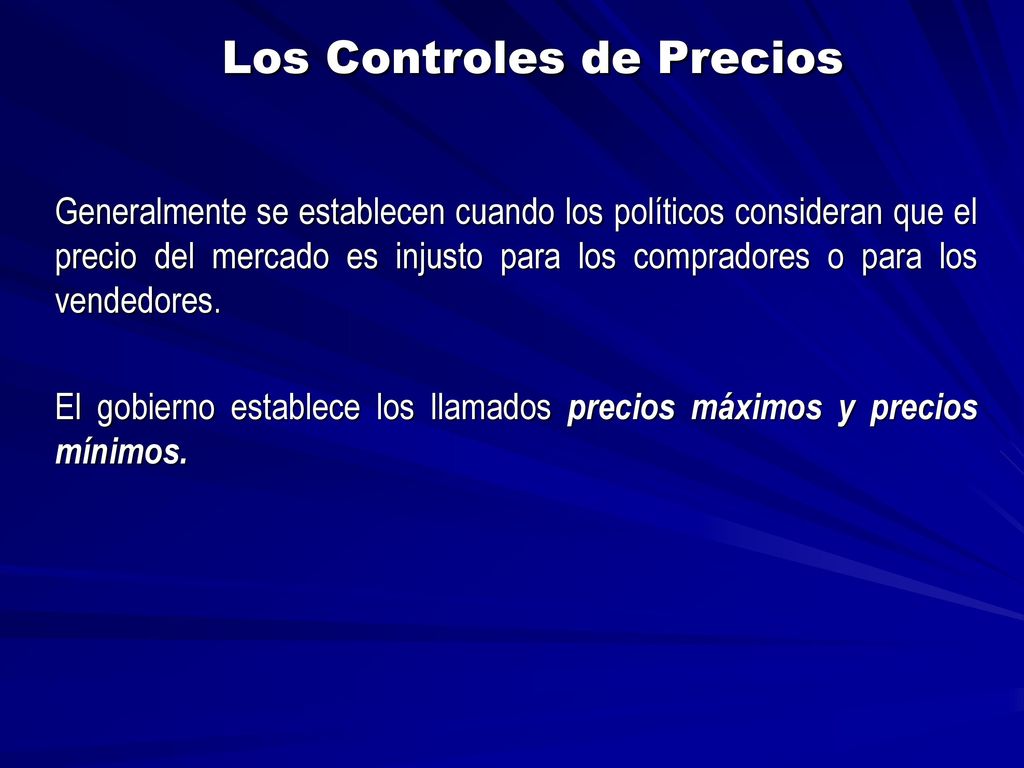 Los Controles de Precios

Generalmente se establecen cuando los políticos consideran que el precio del mercado es injusto para los compradores o para los vendedores.

El gobierno establece los llamados precios máximos y precios mínimos.